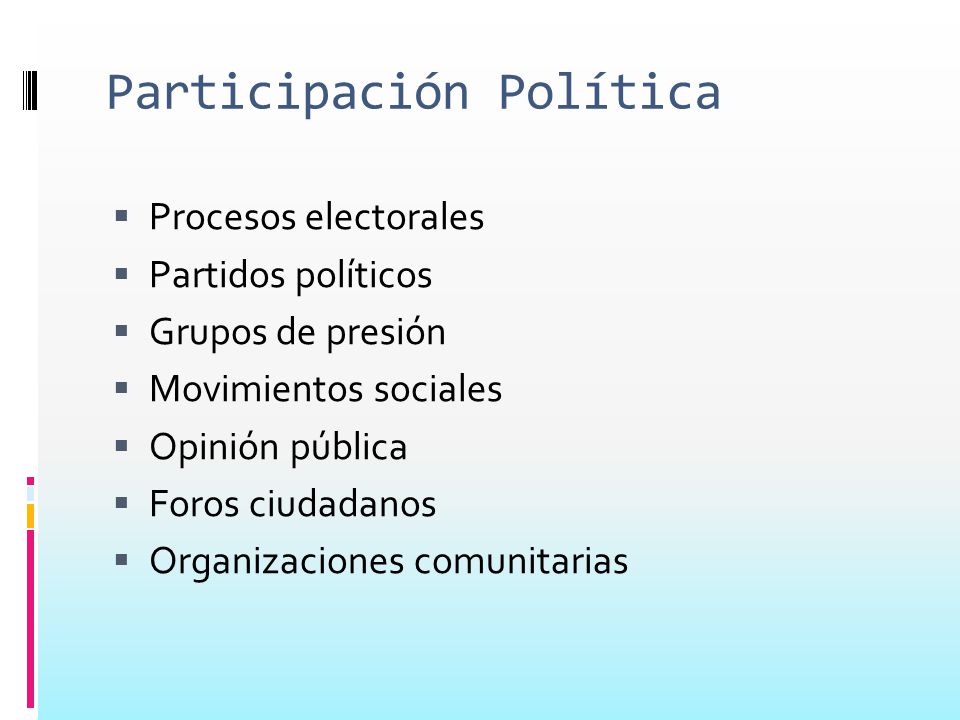 Participación Política

- Procesos electorales
- Partidos políticos
- Grupos de presión
- Movimientos sociales
- Opinión pública
- Foros ciudadanos
- Organizaciones comunitarias